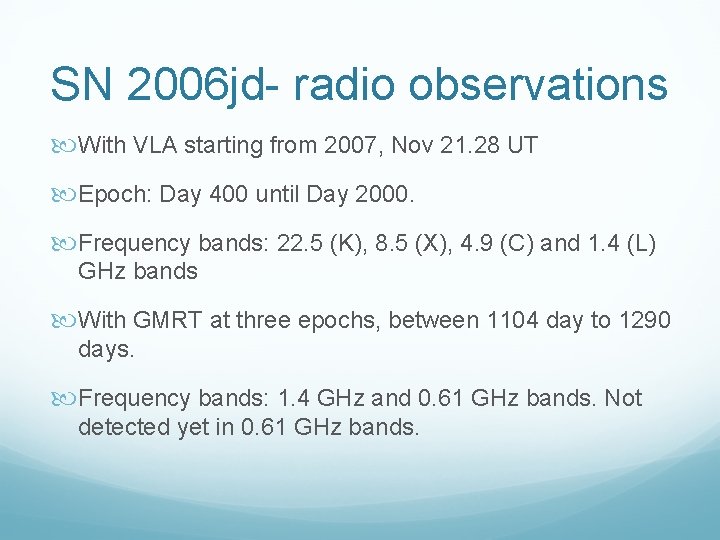 SN 2006jd- radio observations

With VLA starting from 2007, Nov 21.28 UT

Epoch: Day 400 until Day 2000.

Frequency bands: 22.5 (K), 8.5 (X), 4.9 (C) and 1.4 (L) GHz bands

With GMRT at three epochs, between 1104 day to 1290 days.

Frequency bands: 1.4 GHz and 0.61 GHz bands. Not detected yet in 0.61 GHz bands.